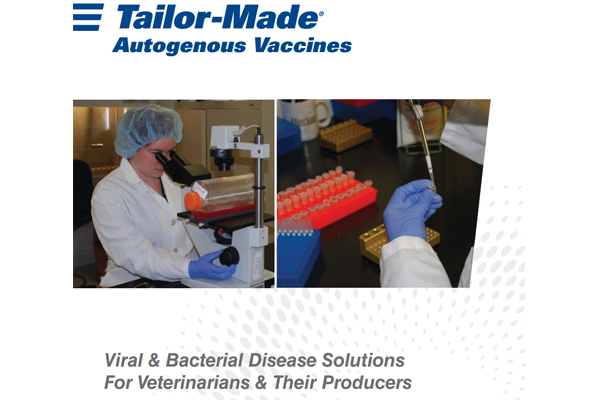 Tailor-Made®
Autogenous Vaccines

Viral & Bacterial Disease Solutions
For Veterinarians & Their Producers